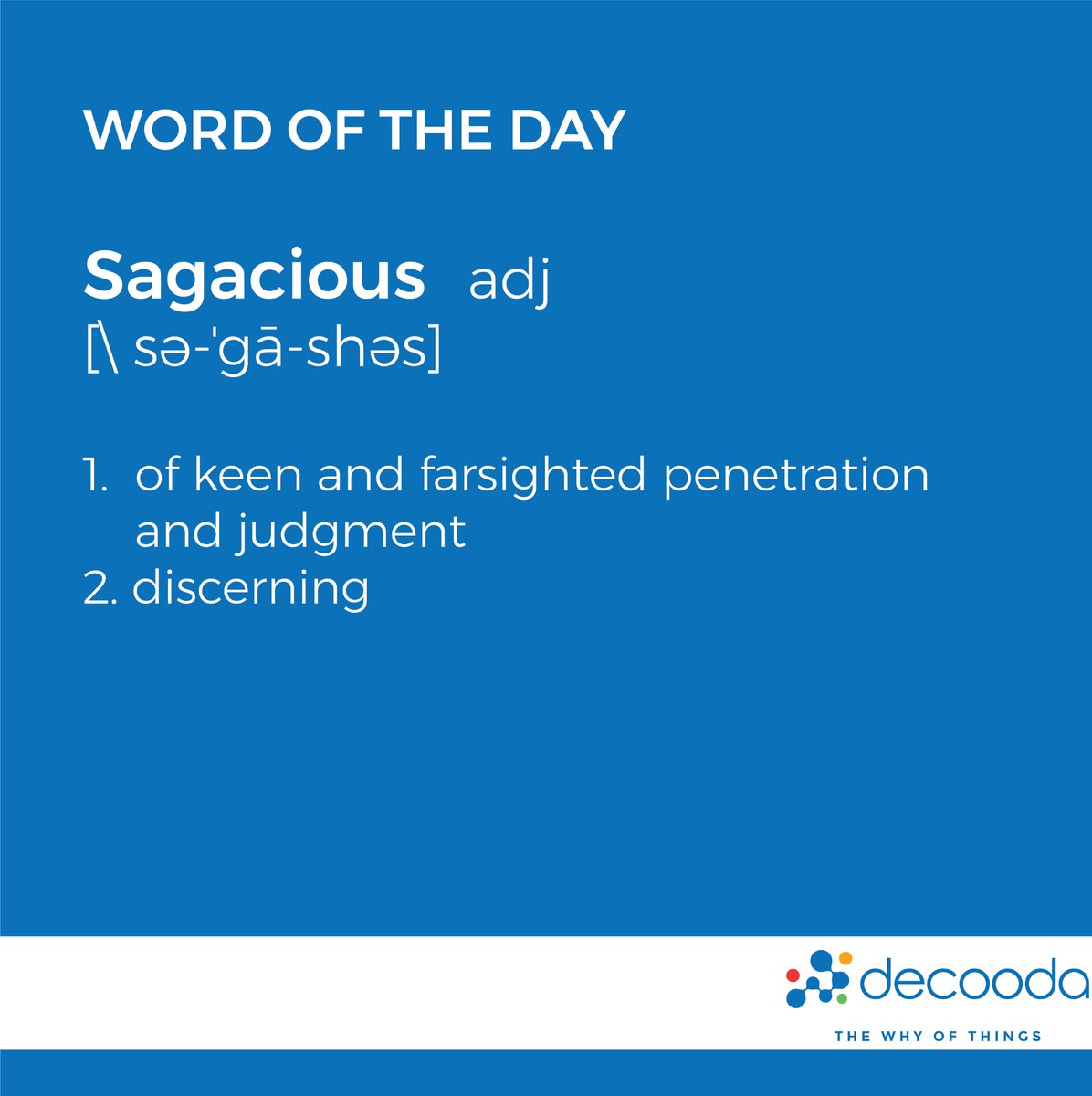 WORD OF THE DAY

Sagacious adj
[\ sə-ˈgā-shəs]

1. of keen and farsighted penetration and judgment
2. discerning

decooda
THE WHY OF THINGS